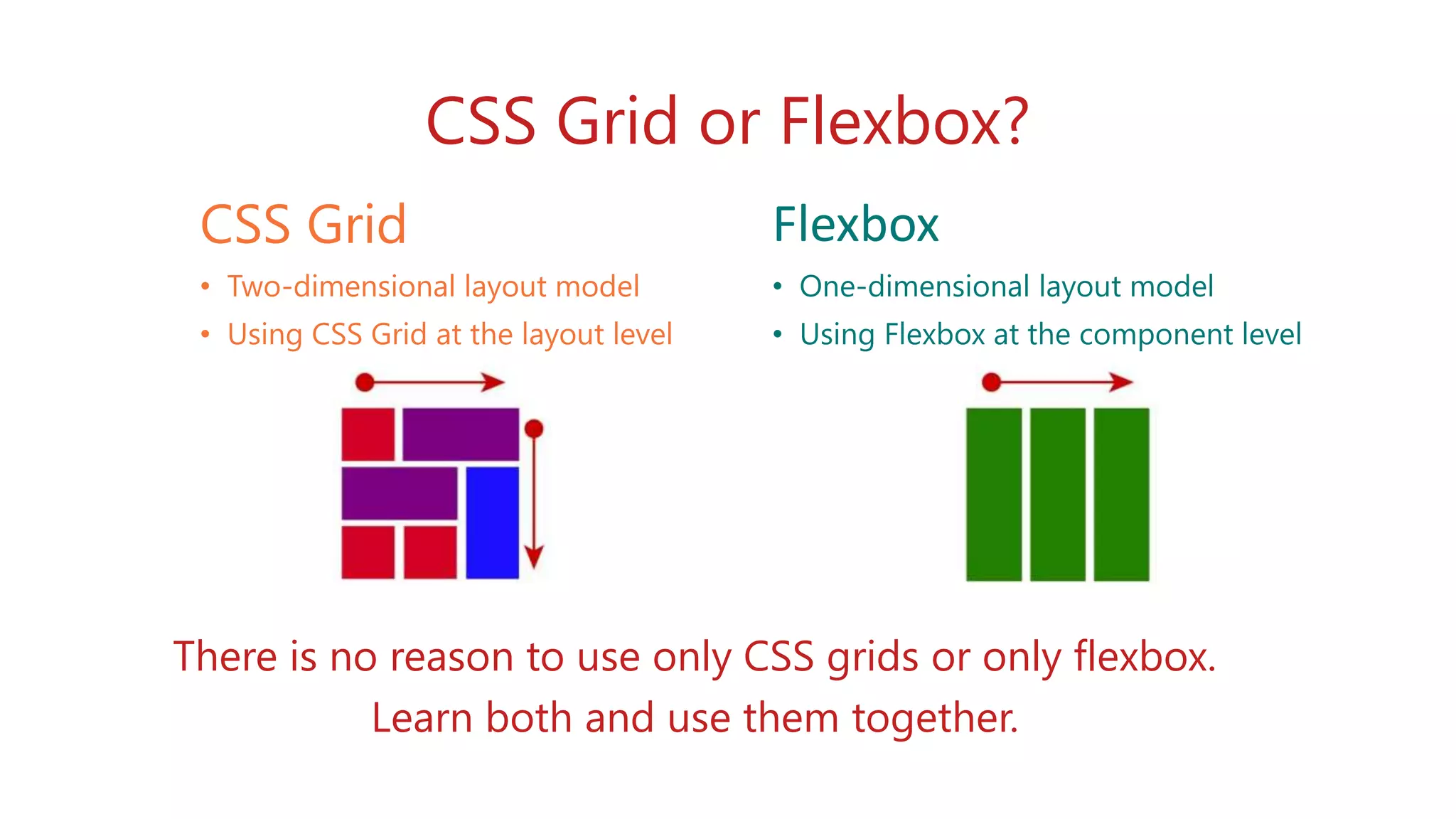 CSS Grid or Flexbox?

CSS Grid

• Two-dimensional layout model
• Using CSS Grid at the layout level

Flexbox

• One-dimensional layout model
• Using Flexbox at the component level

There is no reason to use only CSS grids or only flexbox. Learn both and use them together.